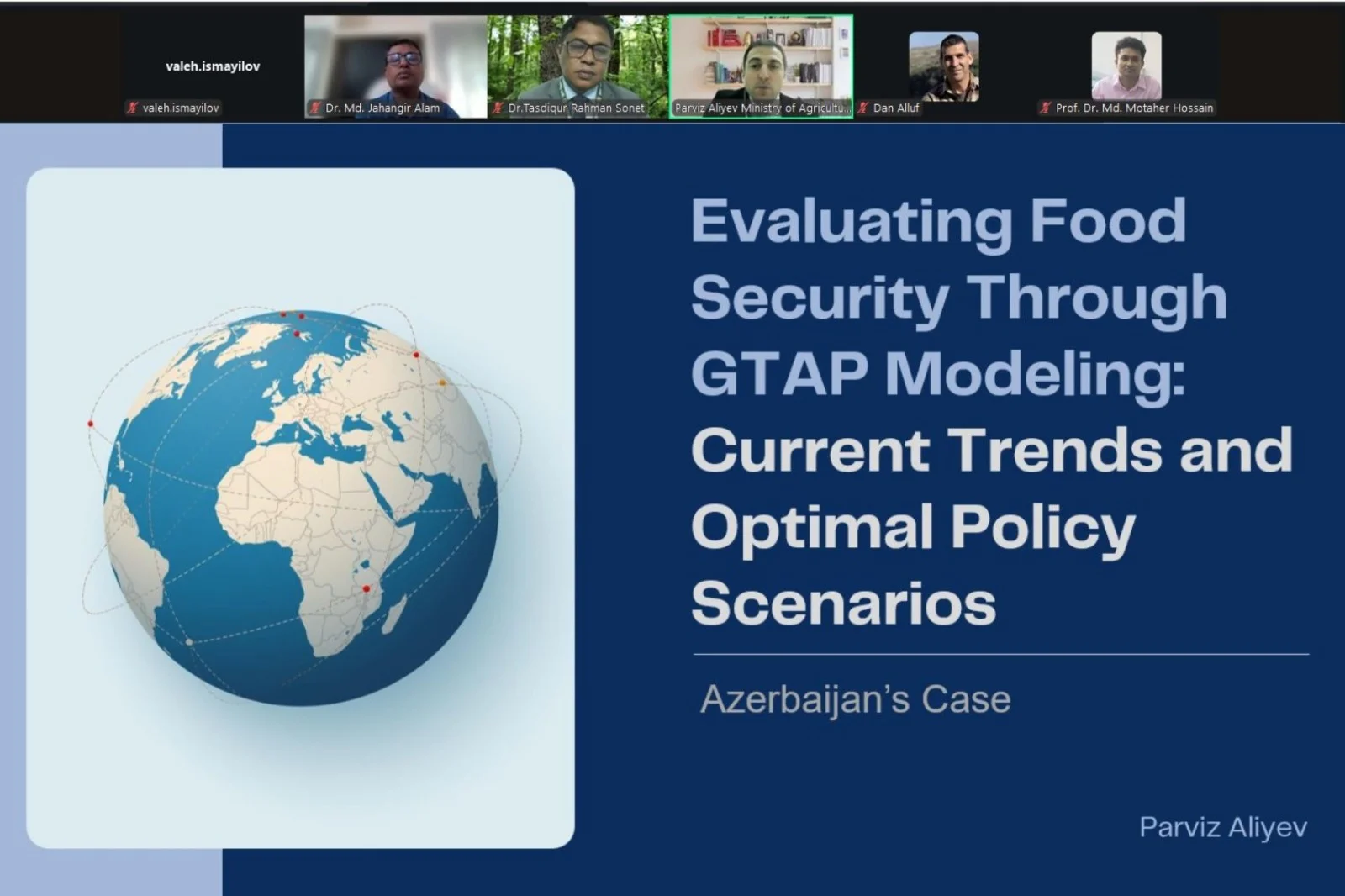 valeh.ismayilov

valeh.ismayilov

Dr. Md. Jahangir Alam

Dr.Tasdiqur Rahman Sonet

Parviz Aliyev Ministry of Agricultu...

Dan Alluf

Prof. Dr. Md. Motaher Hossain

Evaluating Food Security Through GTAP Modeling: Current Trends and Optimal Policy Scenarios

Azerbaijan's Case

Parviz Aliyev